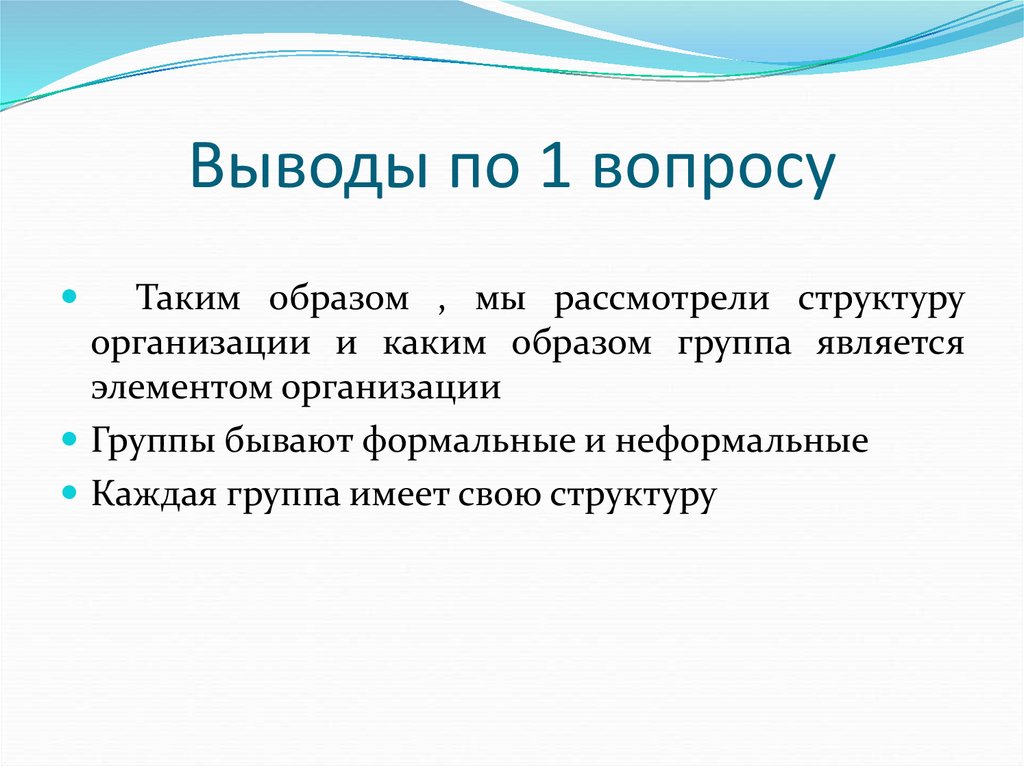 Выводы по 1 вопросу

Таким образом , мы рассмотрели структуру организации и каким образом группа является элементом организации

Группы бывают формальные и неформальные

Каждая группа имеет свою структуру